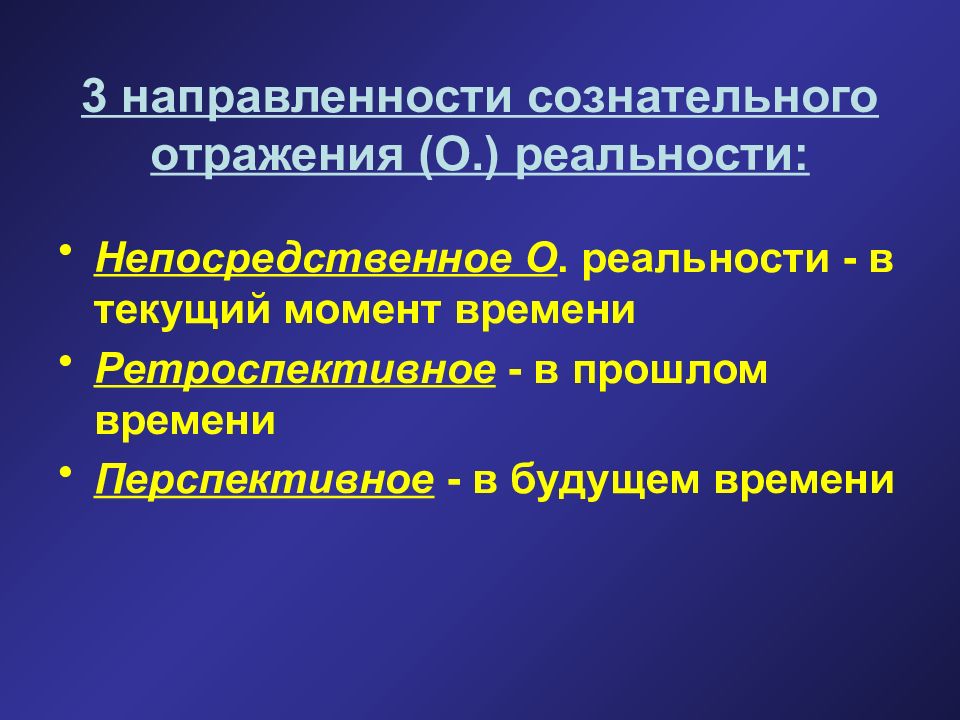 3 направленности сознательного отражения (О.) реальности:

• Непосредственное О. реальности - в текущий момент времени
• Ретроспективное - в прошлом времени
• Перспективное - в будущем времени